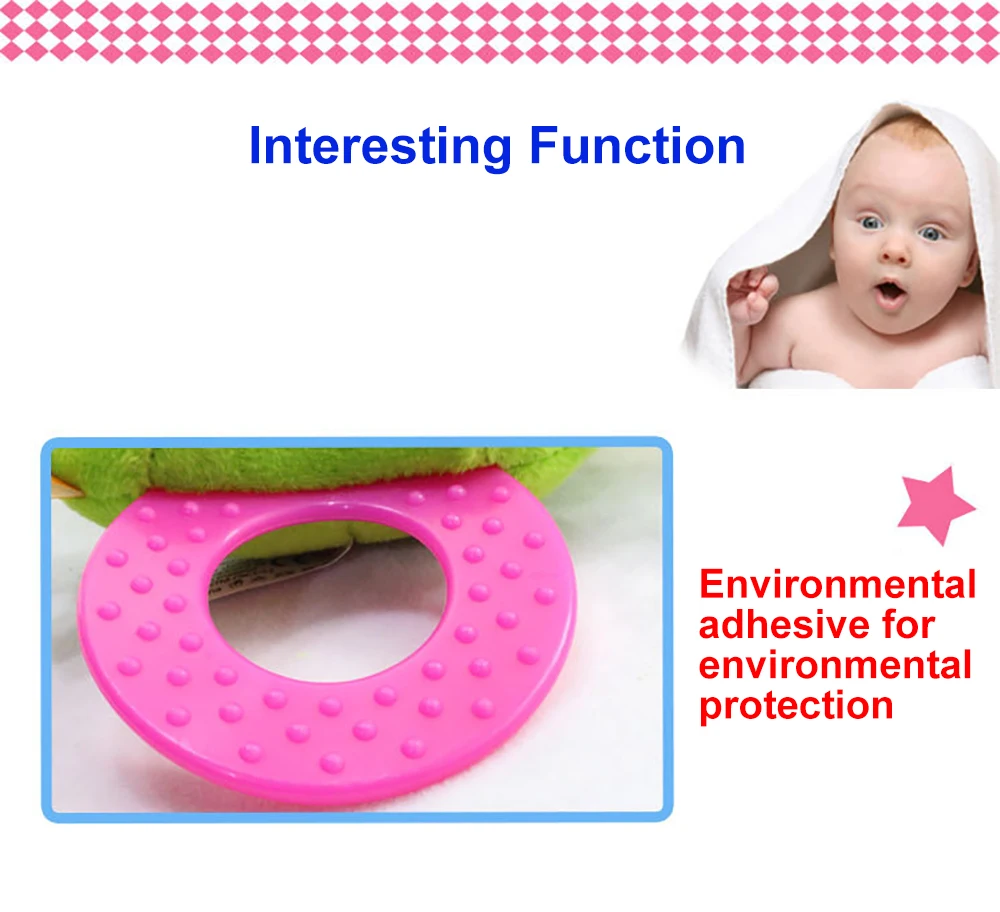 Interesting Function

Environmental adhesive for environmental protection